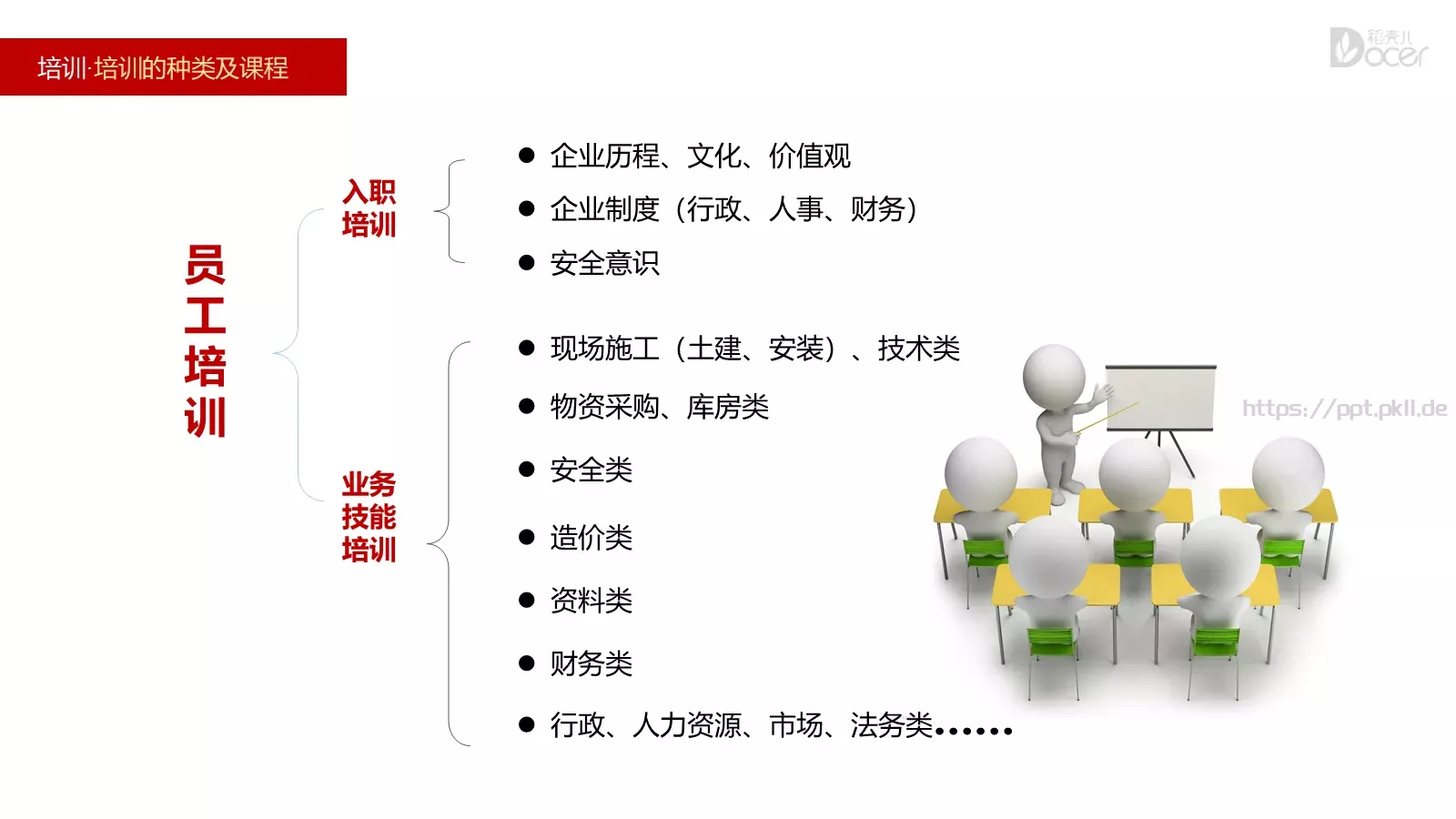 培训·培训的种类及课程

稻壳儿 Docer

员工培训

入职培训

● 企业历程、文化、价值观
● 企业制度（行政、人事、财务）
● 安全意识

业务技能培训

● 现场施工（土建、安装）、技术类
● 物资采购、库房类
● 安全类
● 造价类
● 资料类
● 财务类
● 行政、人力资源、市场、法务类……

https://ppt.pkll.de